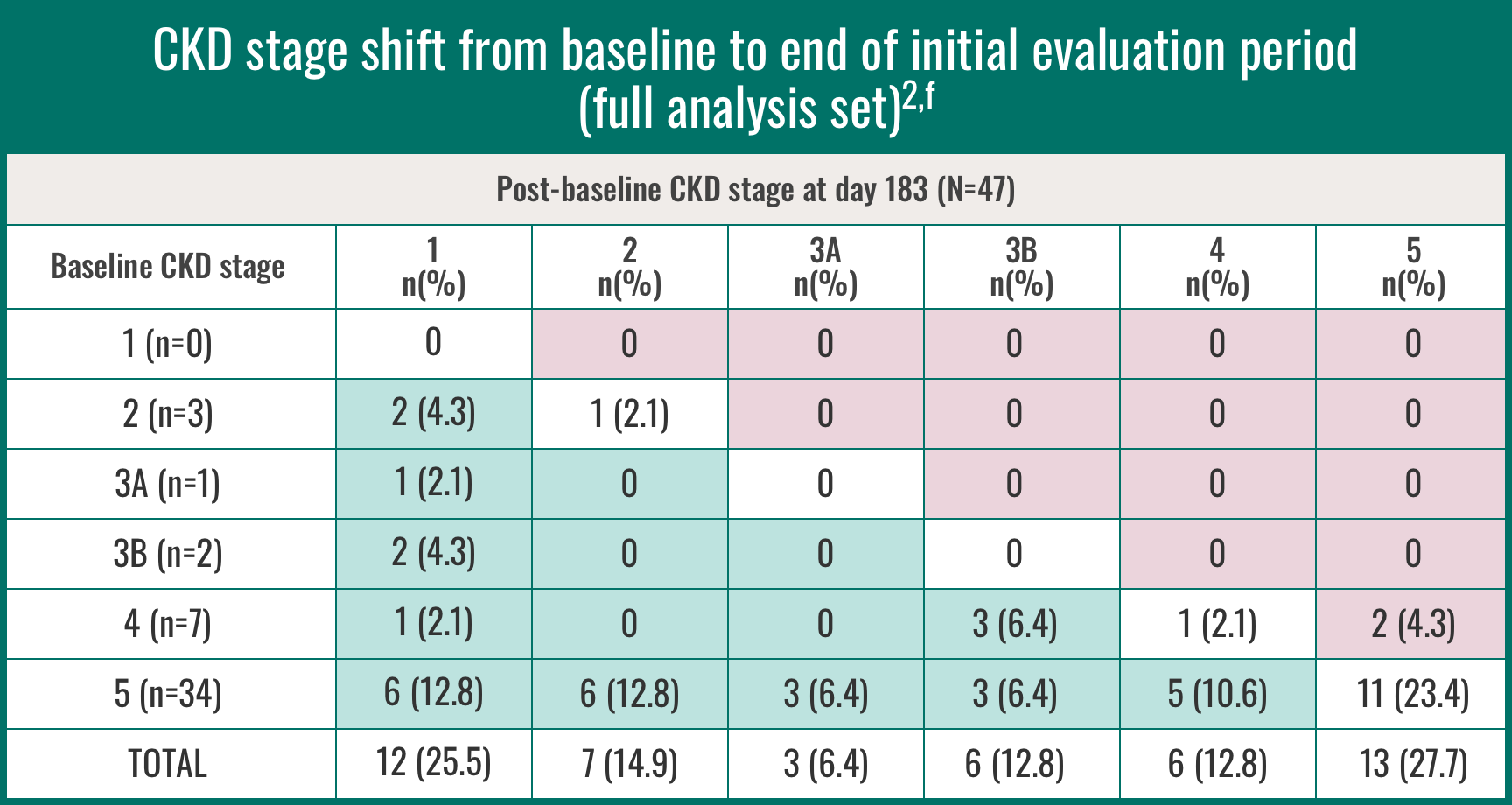 CKD stage shift from baseline to end of initial evaluation period (full analysis set)$^{2,f}$

Post-baseline CKD stage at day 183 (N=47)

| Baseline CKD stage | 1 n(%) | 2 n(%) | 3A n(%) | 3B n(%) | 4 n(%) | 5 n(%) |
|---|---|---|---|---|---|---|
| 1 (n=0) | 0 | 0 | 0 | 0 | 0 | 0 |
| 2 (n=3) | 2 (4.3) | 1 (2.1) | 0 | 0 | 0 | 0 |
| 3A (n=1) | 1 (2.1) | 0 | 0 | 0 | 0 | 0 |
| 3B (n=2) | 2 (4.3) | 0 | 0 | 0 | 0 | 0 |
| 4 (n=7) | 1 (2.1) | 0 | 0 | 3 (6.4) | 1 (2.1) | 2 (4.3) |
| 5 (n=34) | 6 (12.8) | 6 (12.8) | 3 (6.4) | 3 (6.4) | 5 (10.6) | 11 (23.4) |
| TOTAL | 12 (25.5) | 7 (14.9) | 3 (6.4) | 6 (12.8) | 6 (12.8) | 13 (27.7) |